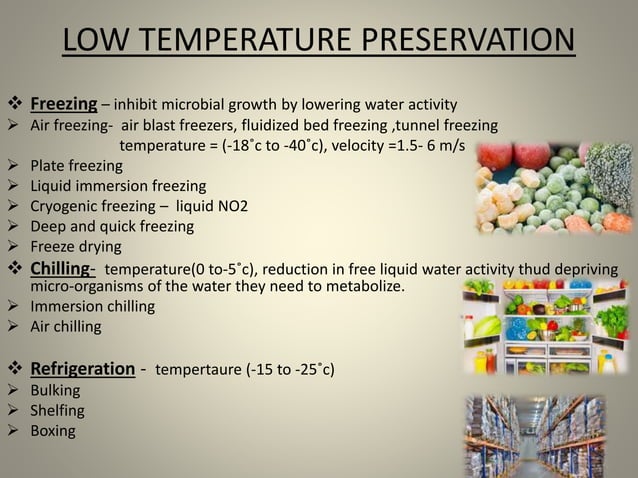 LOW TEMPERATURE PRESERVATION

❖ Freezing – inhibit microbial growth by lowering water activity
➢ Air freezing- air blast freezers, fluidized bed freezing ,tunnel freezing
temperature = (-18˚c to -40˚c), velocity =1.5- 6 m/s
➢ Plate freezing
➢ Liquid immersion freezing
➢ Cryogenic freezing – liquid NO2
➢ Deep and quick freezing
➢ Freeze drying

❖ Chilling- temperature(0 to-5˚c), reduction in free liquid water activity thud depriving micro-organisms of the water they need to metabolize.
➢ Immersion chilling
➢ Air chilling

❖ Refrigeration - tempertaure (-15 to -25˚c)
➢ Bulking
➢ Shelfing
➢ Boxing